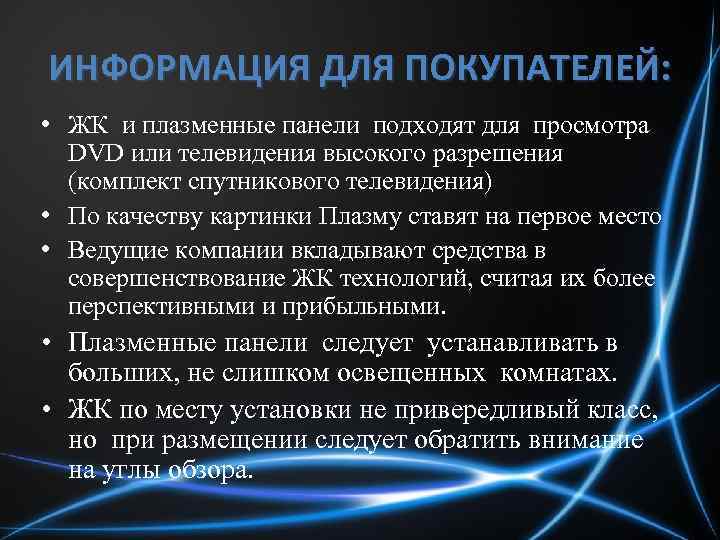 ИНФОРМАЦИЯ ДЛЯ ПОКУПАТЕЛЕЙ:

• ЖК и плазменные панели подходят для просмотра DVD или телевидения высокого разрешения (комплект спутникового телевидения)

• По качеству картинки Плазму ставят на первое место

• Ведущие компании вкладывают средства в совершенствование ЖК технологий, считая их более перспективными и прибыльными.

• Плазменные панели следует устанавливать в больших, не слишком освещенных комнатах.

• ЖК по месту установки не привередливый класс, но при размещении следует обратить внимание на углы обзора.